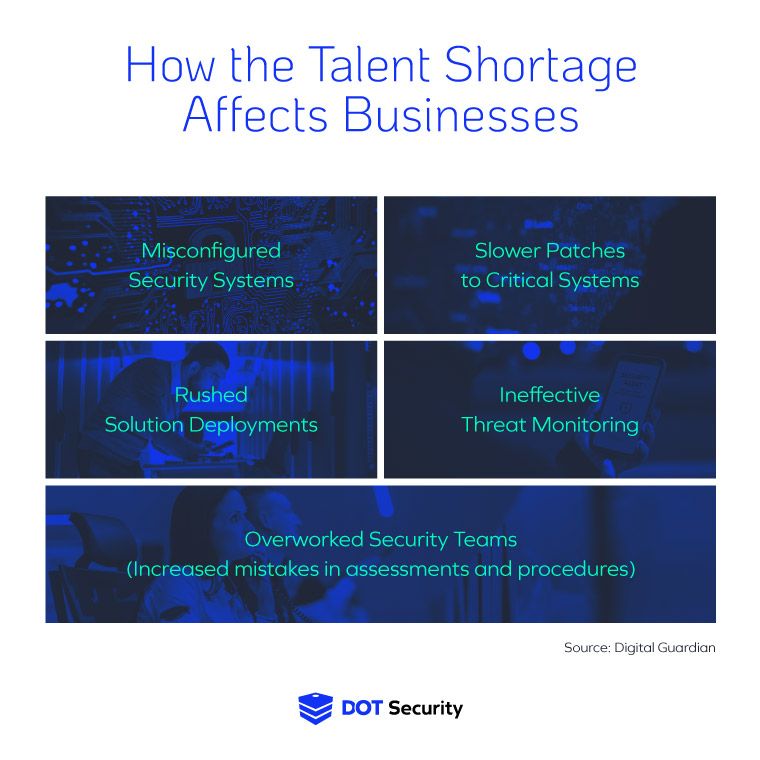 How the Talent Shortage Affects Businesses

Misconfigured Security Systems

Slower Patches to Critical Systems

Rushed Solution Deployments

Ineffective Threat Monitoring

Overworked Security Teams (Increased mistakes in assessments and procedures)

Source: Digital Guardian

DOT Security